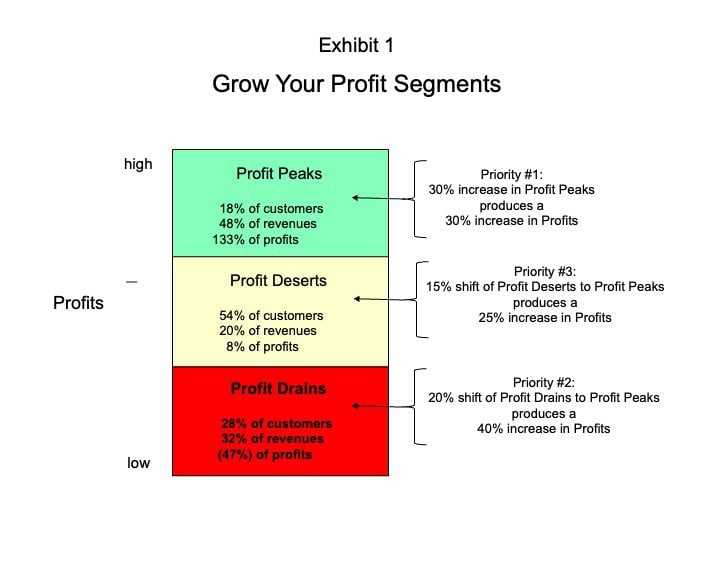 Exhibit 1

Grow Your Profit Segments

high

Profits

low

Profit Peaks

18% of customers
48% of revenues
133% of profits

Profit Deserts

54% of customers
20% of revenues
8% of profits

Profit Drains

28% of customers
32% of revenues
(47%) of profits

Priority #1:
30% increase in Profit Peaks
produces a
30% increase in Profits

Priority #3:
15% shift of Profit Deserts to Profit Peaks
produces a
25% increase in Profits

Priority #2:
20% shift of Profit Drains to Profit Peaks
produces a
40% increase in Profits